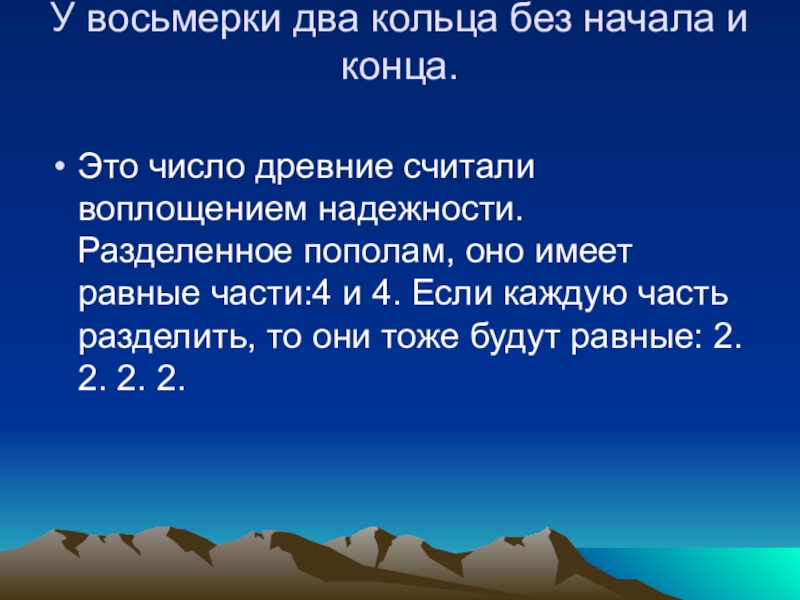 У восьмерки два кольца без начала и конца.

• Это число древние считали воплощением надежности. Разделенное пополам, оно имеет равные части:4 и 4. Если каждую часть разделить, то они тоже будут равные: 2. 2. 2. 2.